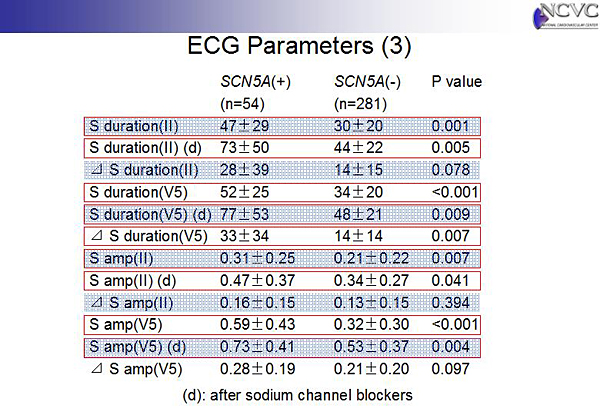 NCVC
NATIONAL CARDIOVASCULAR CENTER

ECG Parameters (3)

| | SCN5A(+) (n=54) | SCN5A(-) (n=281) | P value |
|---|---|---|---|
| S duration(II) | 47±29 | 30±20 | 0.001 |
| S duration(II) (d) | 73±50 | 44±22 | 0.005 |
| ⊿ S duration(II) | 28±39 | 14±15 | 0.078 |
| S duration(V5) | 52±25 | 34±20 | <0.001 |
| S duration(V5) (d) | 77±53 | 48±21 | 0.009 |
| ⊿ S duration(V5) | 33±34 | 14±14 | 0.007 |
| S amp(II) | 0.31±0.25 | 0.21±0.22 | 0.007 |
| S amp(II) (d) | 0.47±0.37 | 0.34±0.27 | 0.041 |
| ⊿ S amp(II) | 0.16±0.15 | 0.13±0.15 | 0.394 |
| S amp(V5) | 0.59±0.43 | 0.32±0.30 | <0.001 |
| S amp(V5) (d) | 0.73±0.41 | 0.53±0.37 | 0.004 |
| ⊿ S amp(V5) | 0.28±0.19 | 0.21±0.20 | 0.097 |

(d): after sodium channel blockers